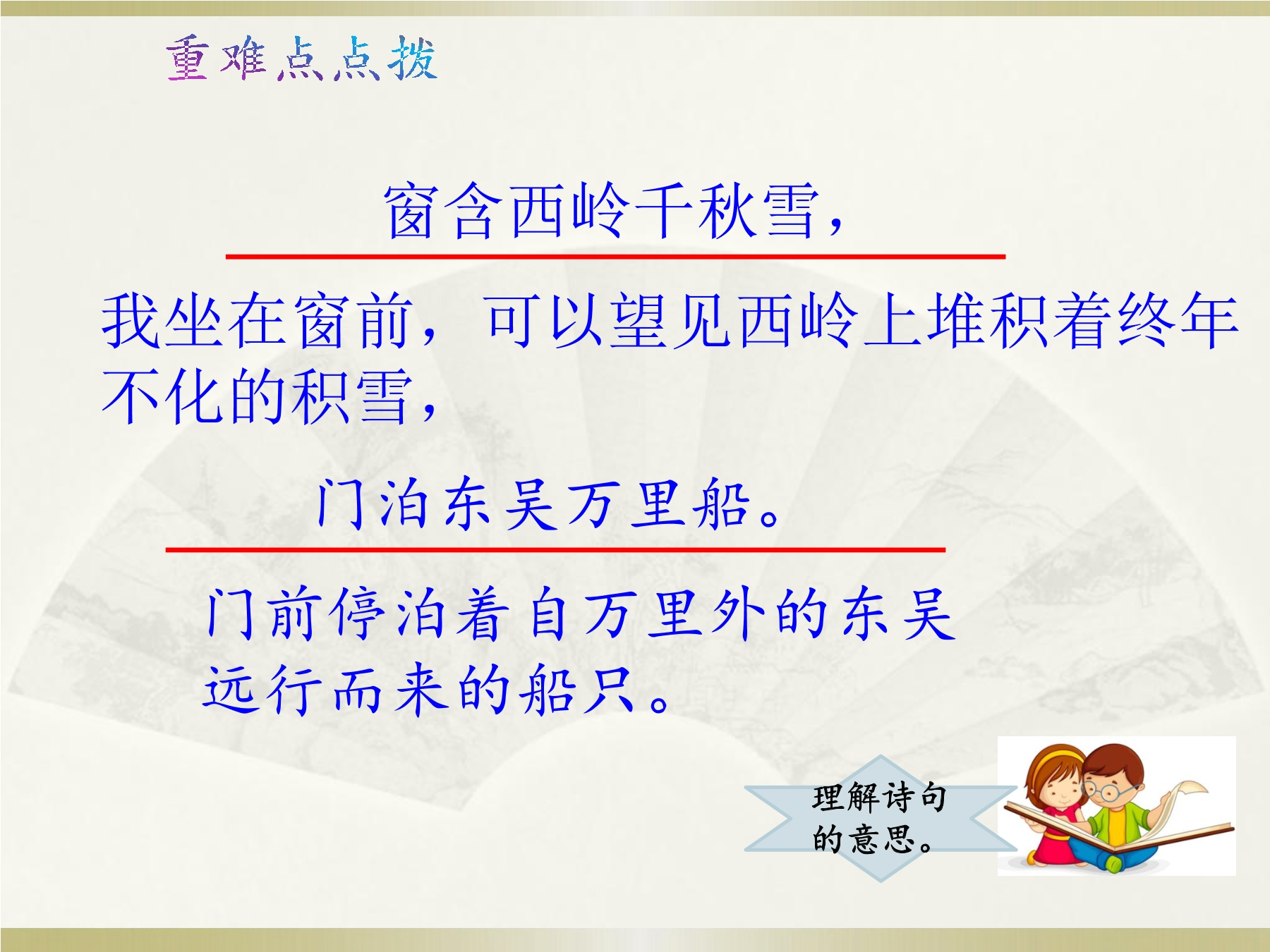 重难点点拨

窗含西岭千秋雪，

我坐在窗前，可以望见西岭上堆积着终年不化的积雪，

门泊东吴万里船。

门前停泊着自万里外的东吴远行而来的船只。

理解诗句的意思。